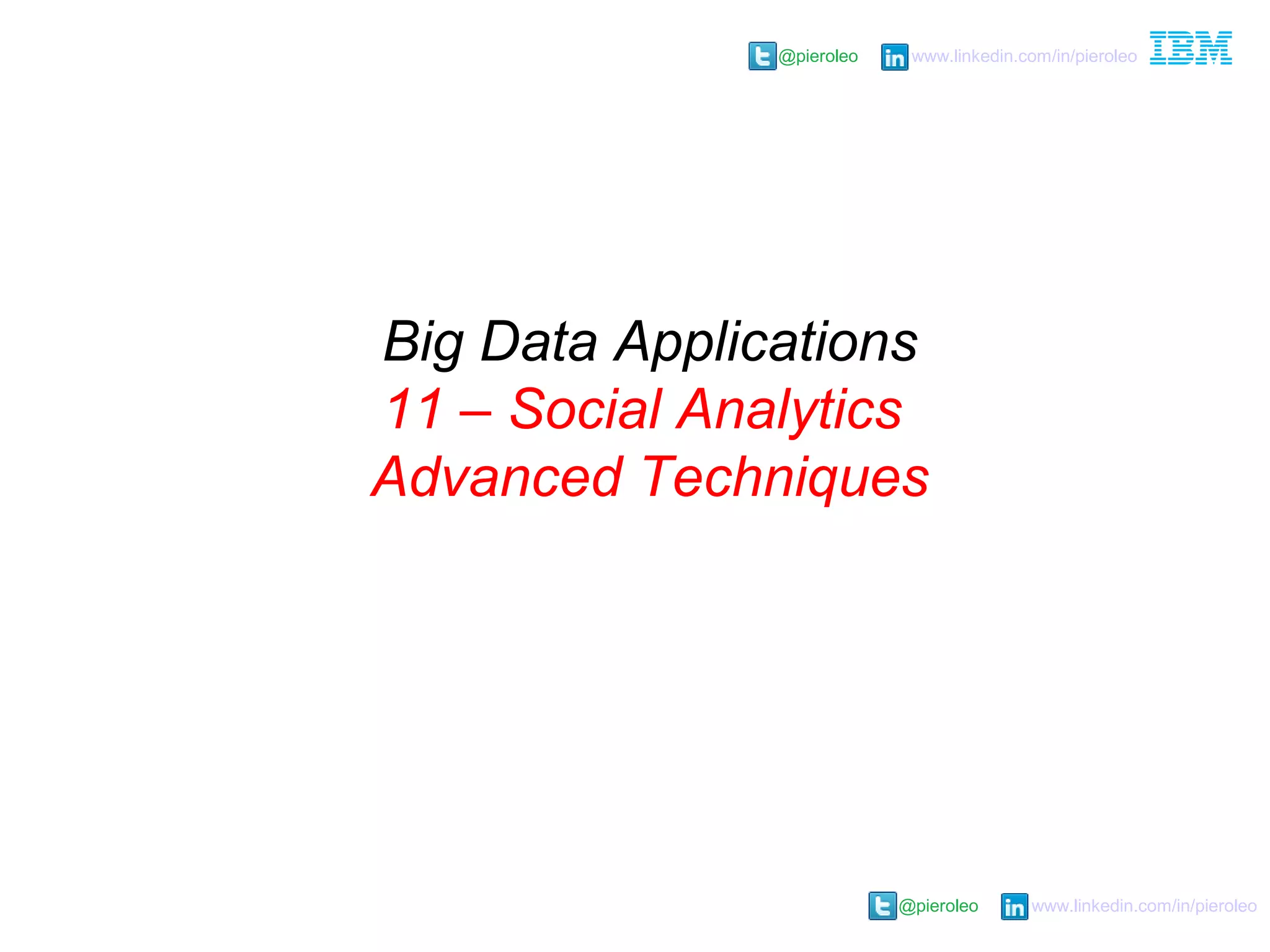 @pieroleo www.linkedin.com/in/pieroleo IBM

Big Data Applications
11 – Social Analytics
Advanced Techniques

@pieroleo www.linkedin.com/in/pieroleo